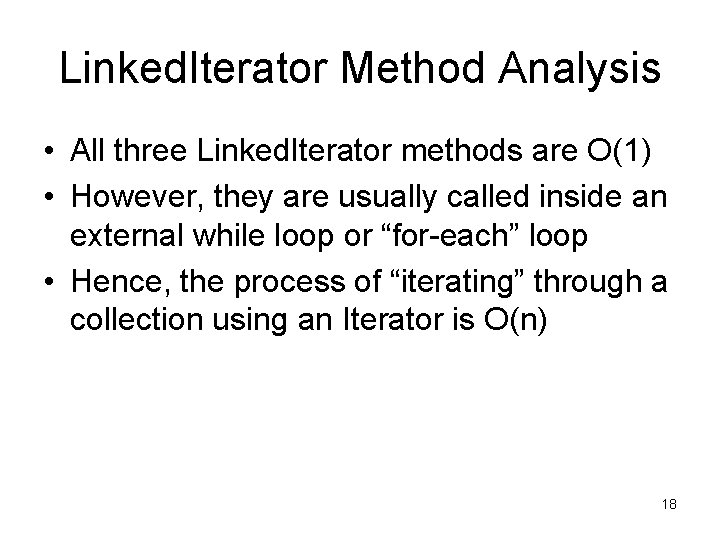 LinkedIterator Method Analysis

• All three LinkedIterator methods are O(1)
• However, they are usually called inside an external while loop or “for-each” loop
• Hence, the process of “iterating” through a collection using an Iterator is O(n)

18